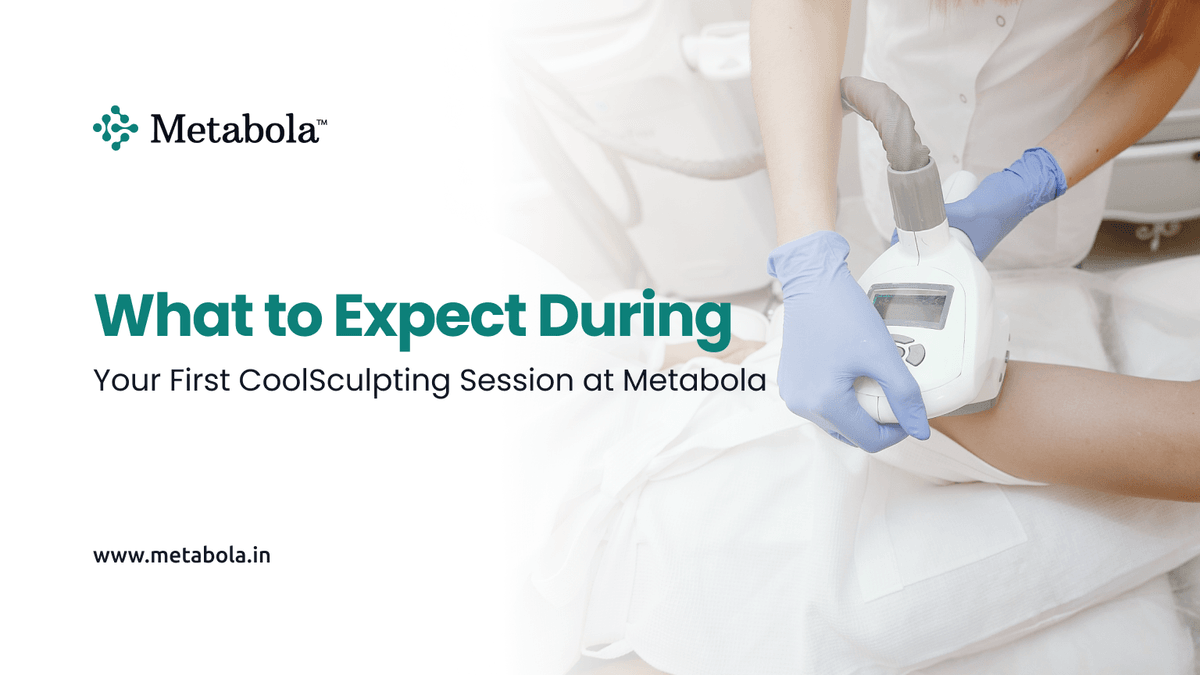 Metabola™

What to Expect During
Your First CoolSculpting Session at Metabola

www.metabola.in